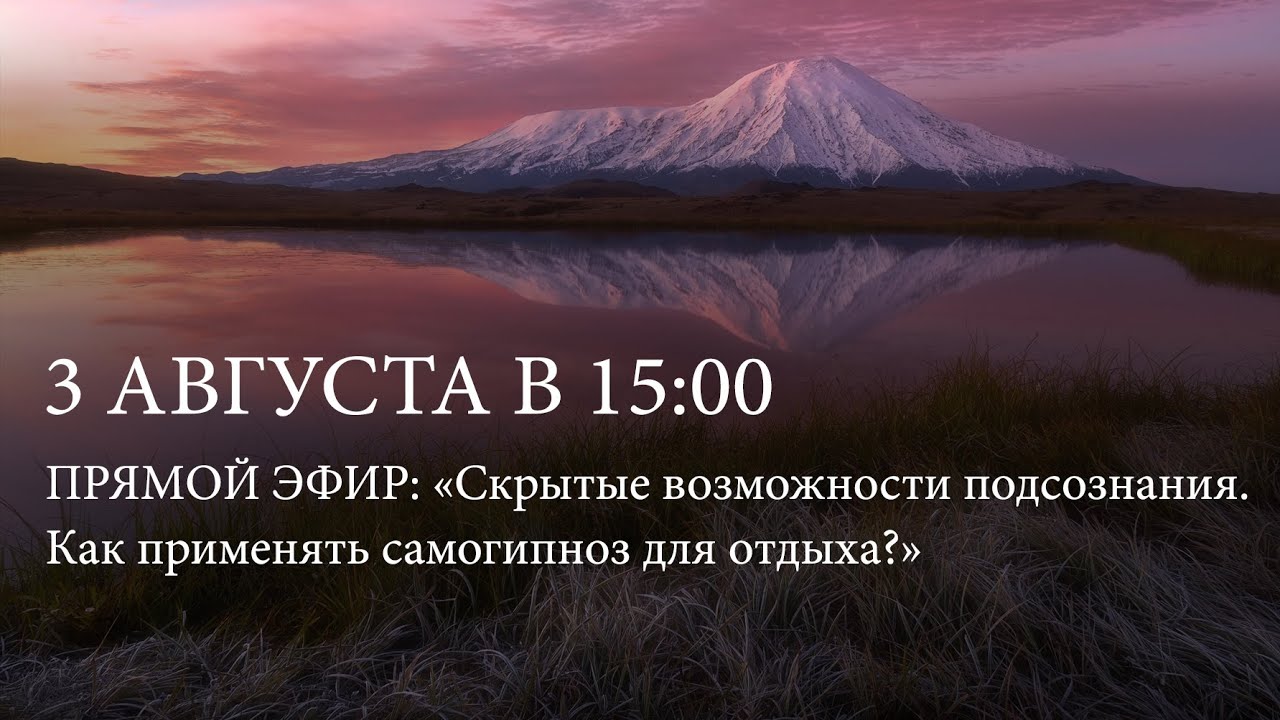 3 АВГУСТА В 15:00

ПРЯМОЙ ЭФИР: «Скрытые возможности подсознания. Как применять самогипноз для отдыха?»